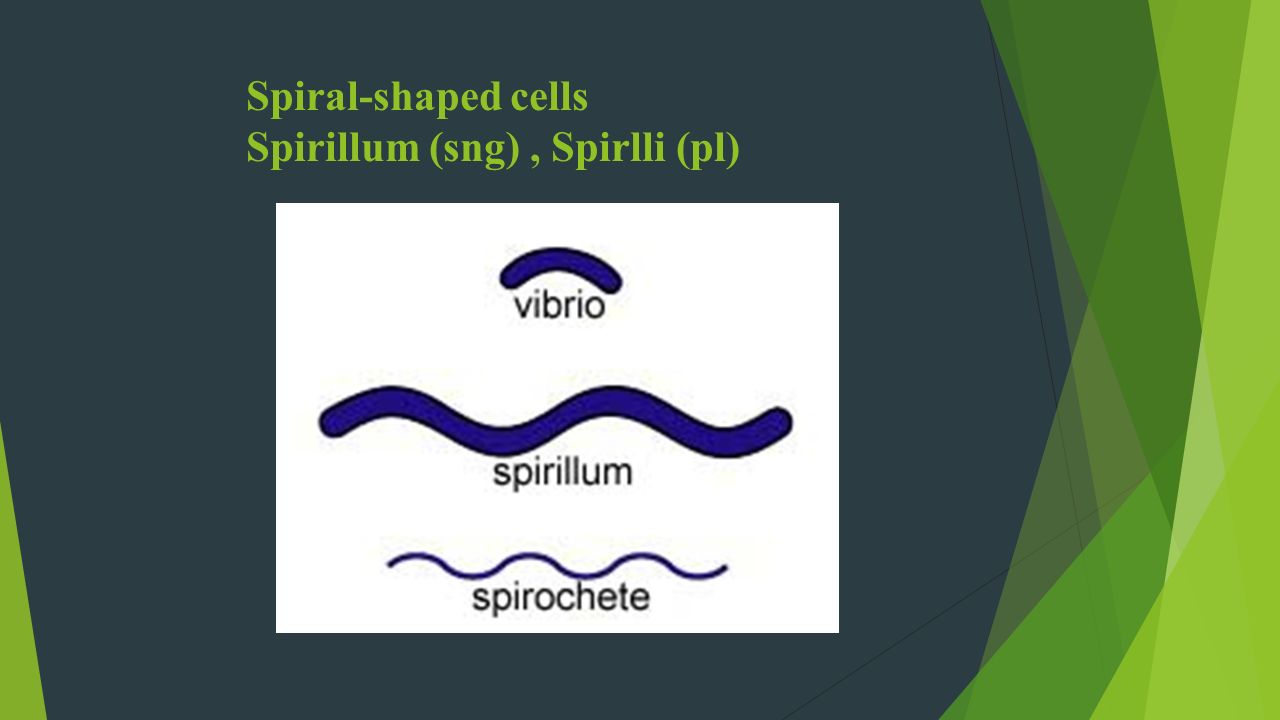 Spiral-shaped cells
Spirillum (sng) , Spirlli (pl)

vibrio

spirillum

spirochete